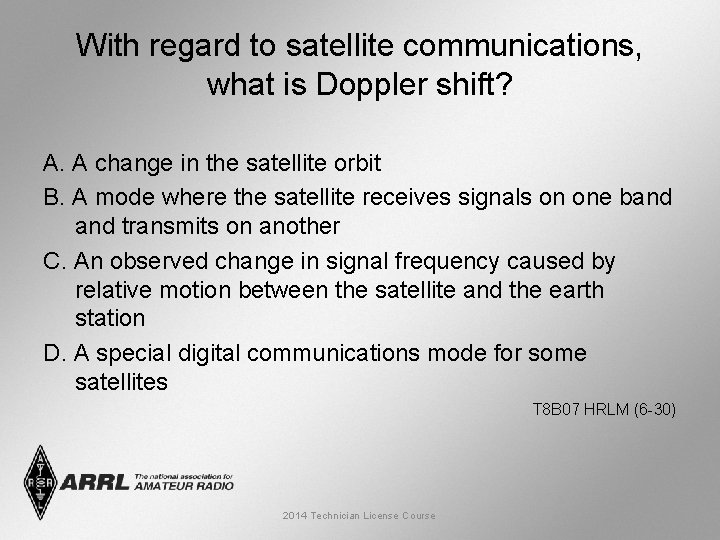 With regard to satellite communications, what is Doppler shift?

A. A change in the satellite orbit

B. A mode where the satellite receives signals on one band and transmits on another

C. An observed change in signal frequency caused by relative motion between the satellite and the earth station

D. A special digital communications mode for some satellites

T8B07 HRLM (6-30)

ARRL The national association for AMATEUR RADIO

2014 Technician License Course